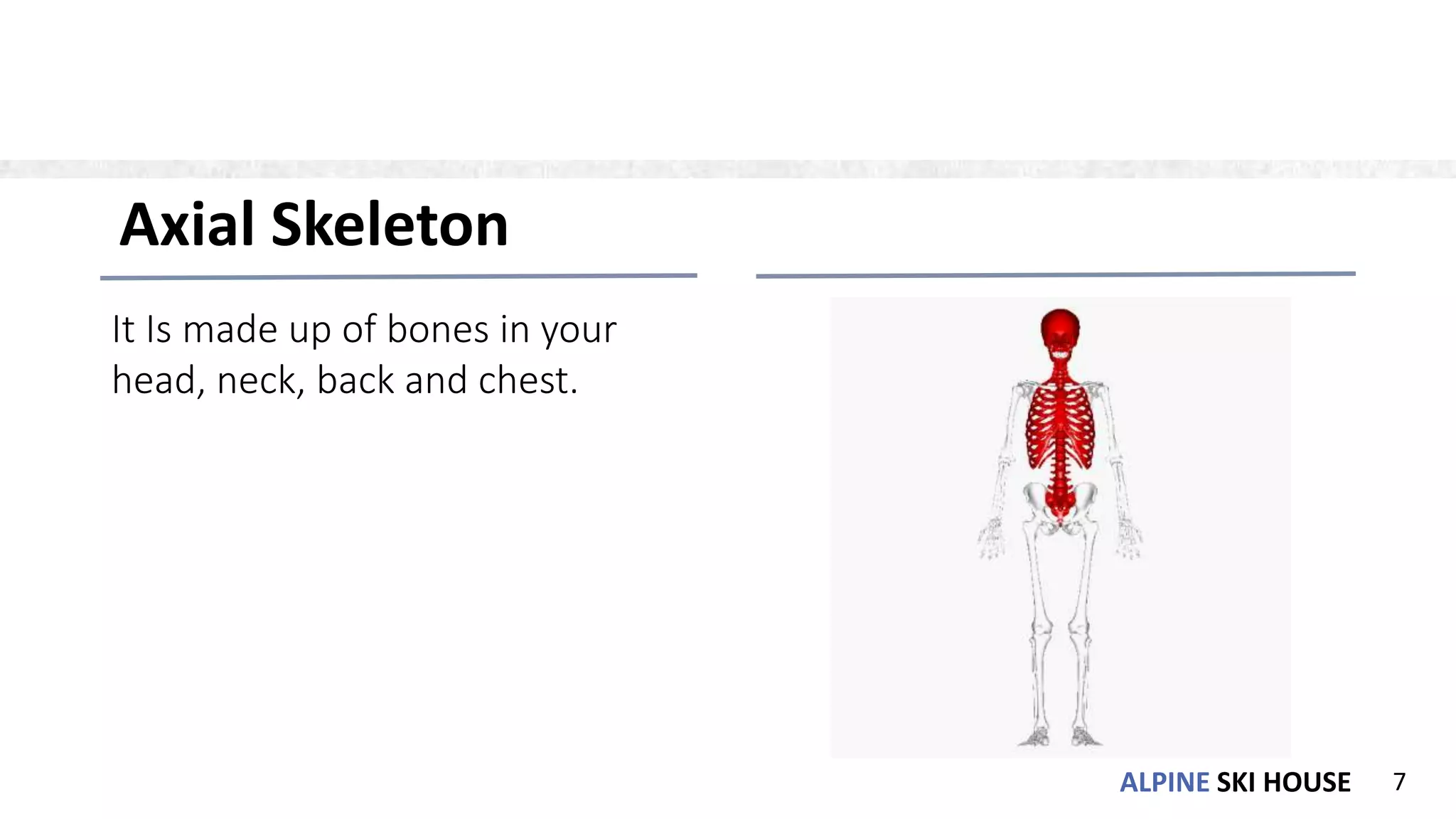 Axial Skeleton

It Is made up of bones in your head, neck, back and chest.

ALPINE SKI HOUSE 7